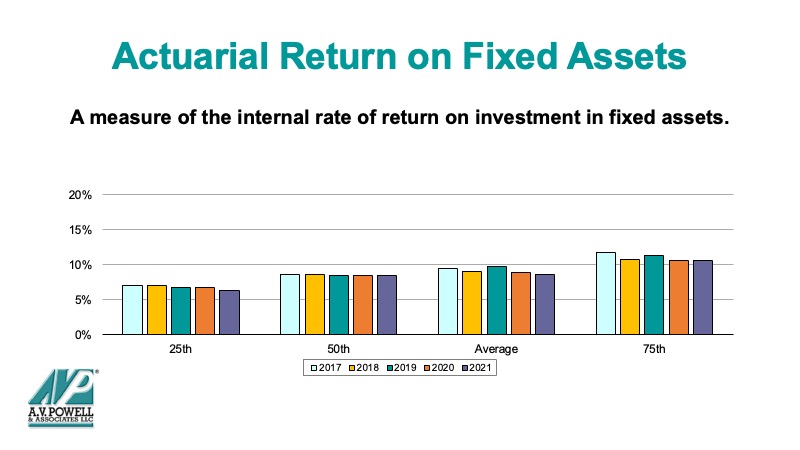 Actuarial Return on Fixed Assets

A measure of the internal rate of return on investment in fixed assets.

20%
15%
10%
5%
0%

25th
50th
Average
75th

2017 2018 2019 2020 2021

AVP
A.V. POWELL & ASSOCIATES LLC